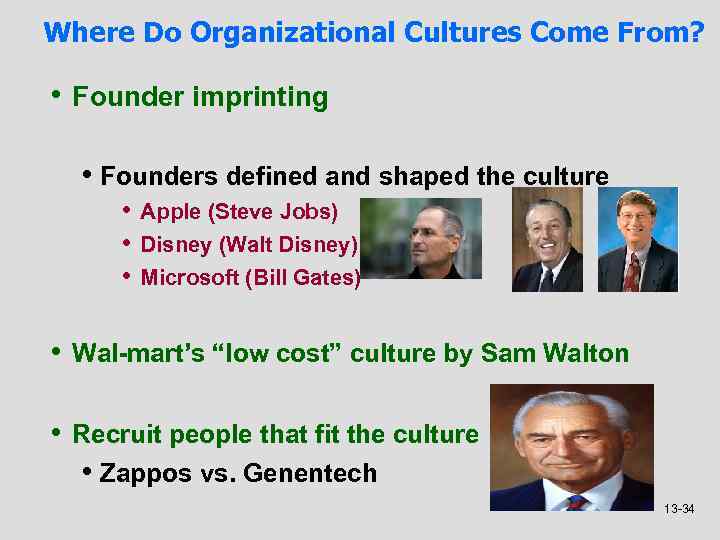 Where Do Organizational Cultures Come From?

• Founder imprinting

• Founders defined and shaped the culture
• Apple (Steve Jobs)
• Disney (Walt Disney)
• Microsoft (Bill Gates)

• Wal-mart's "low cost" culture by Sam Walton

• Recruit people that fit the culture
• Zappos vs. Genentech

13-34